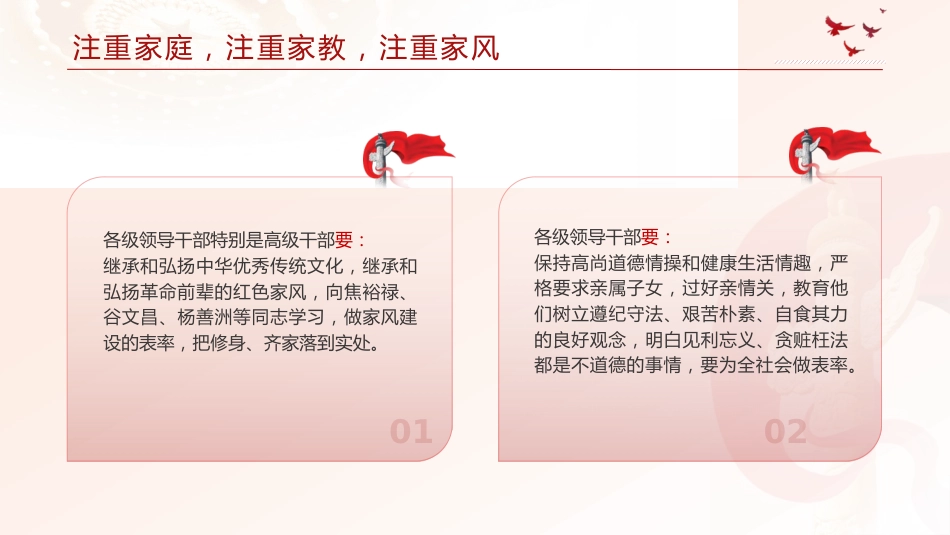 注重家庭，注重家教，注重家风

各级领导干部特别是高级干部要：
继承和弘扬中华优秀传统文化，继承和弘扬革命前辈的红色家风，向焦裕禄、谷文昌、杨善洲等同志学习，做家风建设的表率，把修身、齐家落到实处。

01

各级领导干部要：
保持高尚道德情操和健康生活情趣，严格要求亲属子女，过好亲情关，教育他们树立遵纪守法、艰苦朴素、自食其力的良好观念，明白见利忘义、贪赃枉法都是不道德的事情，要为全社会做表率。

02